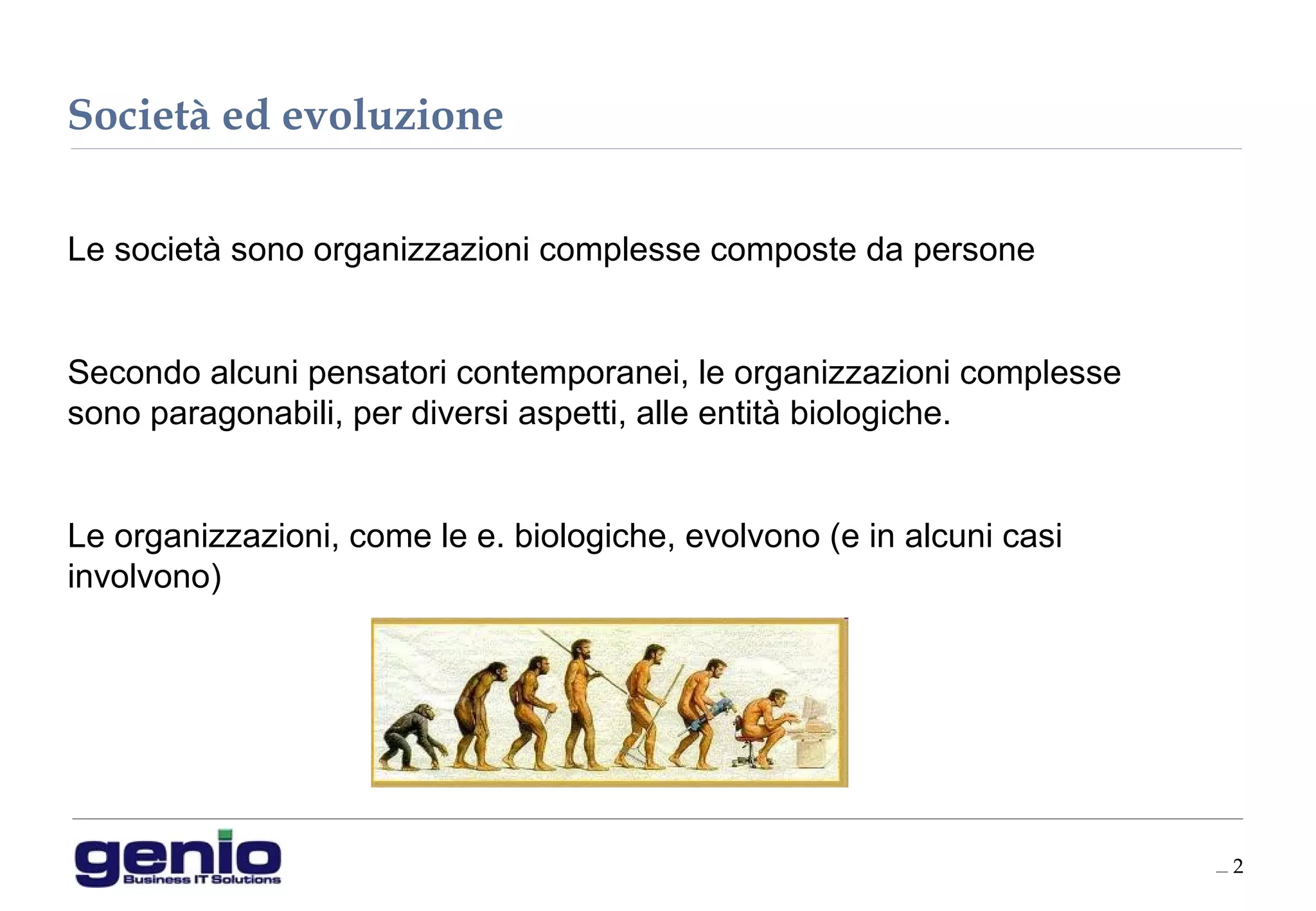 Società ed evoluzione

Le società sono organizzazioni complesse composte da persone

Secondo alcuni pensatori contemporanei, le organizzazioni complesse sono paragonabili, per diversi aspetti, alle entità biologiche.

Le organizzazioni, come le e. biologiche, evolvono (e in alcuni casi involvono)

genio
Business IT Solutions

2